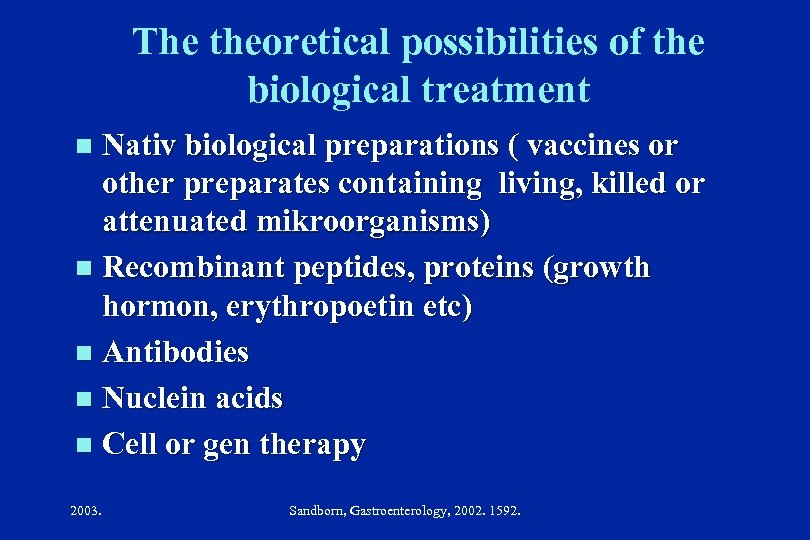 The theoretical possibilities of the biological treatment

- Nativ biological preparations ( vaccines or other preparates containing living, killed or attenuated mikroorganisms)
- Recombinant peptides, proteins (growth hormon, erythropoetin etc)
- Antibodies
- Nuclein acids
- Cell or gen therapy

2003.

Sandborn, Gastroenterology, 2002. 1592.